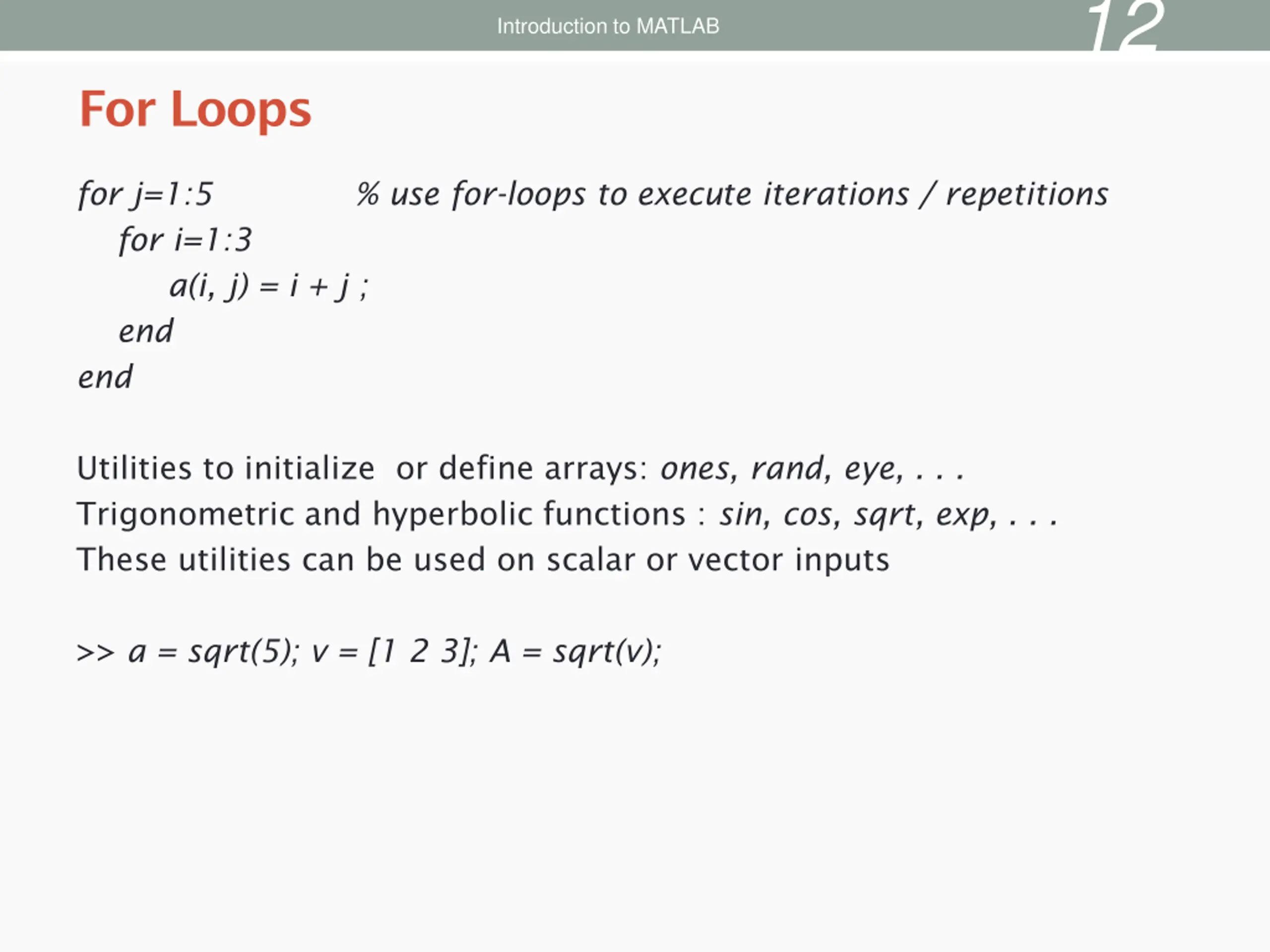 Introduction to MATLAB 12

For Loops

for j=1:5 % use for-loops to execute iterations / repetitions
for i=1:3
a(i, j) = i + j ;
end
end

Utilities to initialize or define arrays: ones, rand, eye, . . .
Trigonometric and hyperbolic functions : sin, cos, sqrt, exp, . . .
These utilities can be used on scalar or vector inputs

>> a = sqrt(5); v = [1 2 3]; A = sqrt(v);